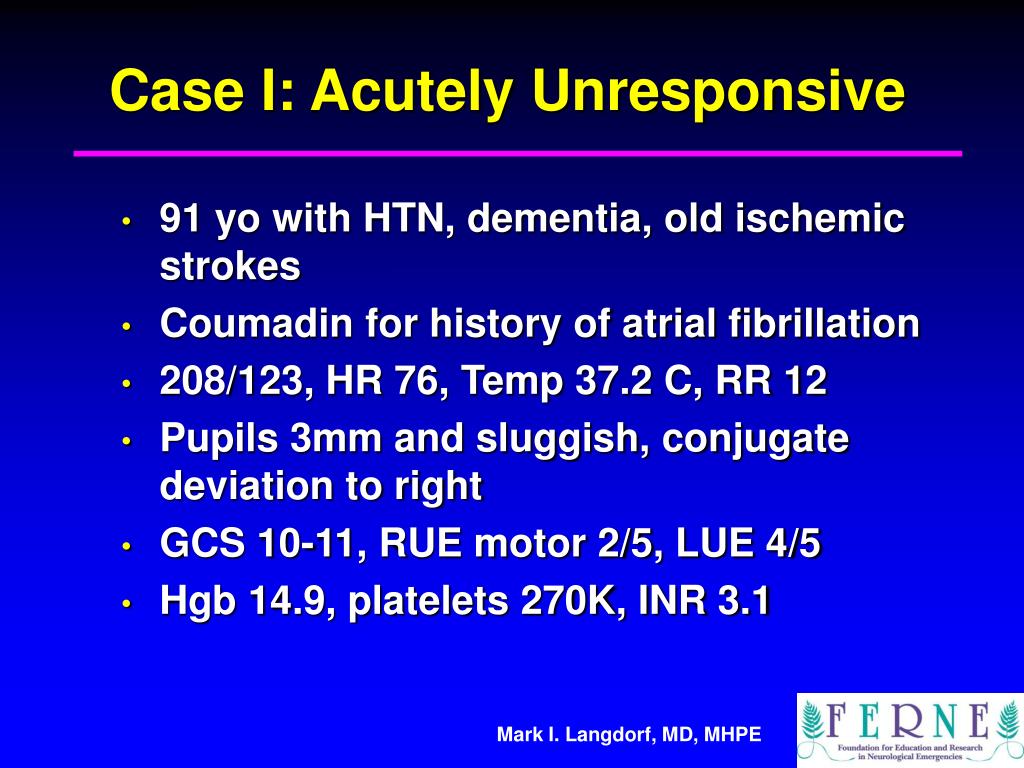 Case I: Acutely Unresponsive

• 91 yo with HTN, dementia, old ischemic strokes
• Coumadin for history of atrial fibrillation
• 208/123, HR 76, Temp 37.2 C, RR 12
• Pupils 3mm and sluggish, conjugate deviation to right
• GCS 10-11, RUE motor 2/5, LUE 4/5
• Hgb 14.9, platelets 270K, INR 3.1

Mark I. Langdorf, MD, MHPE

FERNE
Foundation for Education and Research in Neurological Emergencies